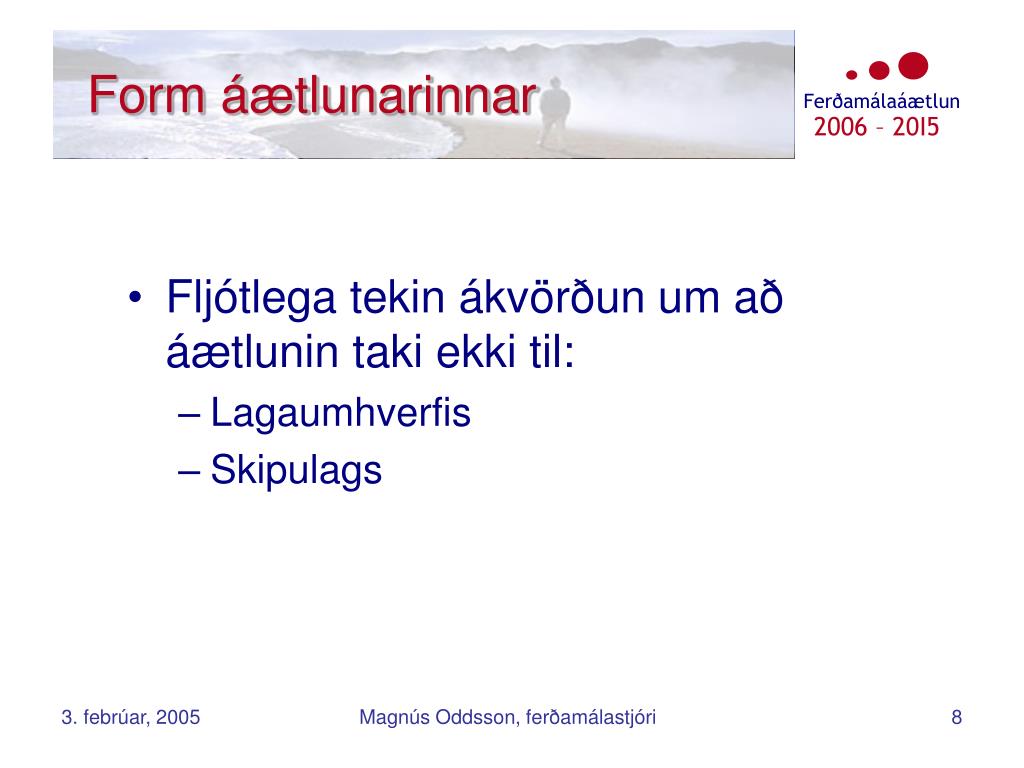 Form áætlunarinnar

Ferðamálaáætlun
2006 – 2015

• Fljótlega tekin ákvörðun um að áætlunin taki ekki til:
– Lagaumhverfis
– Skipulags

3. febrúar, 2005

Magnús Oddsson, ferðamálastjóri

8